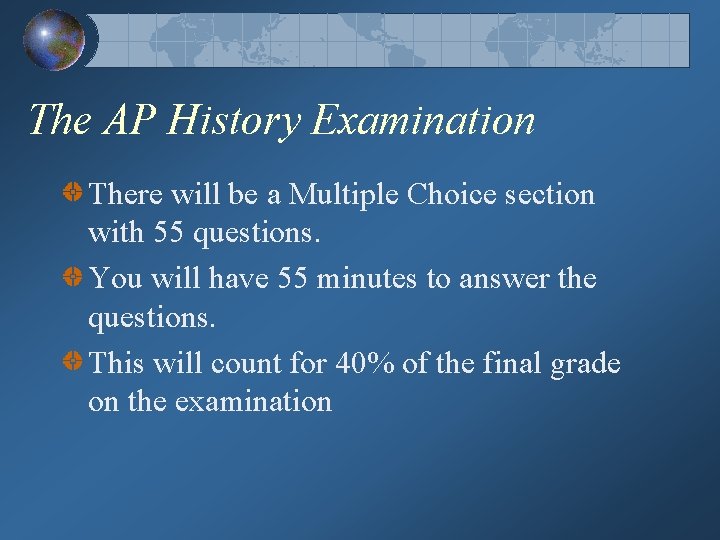 The AP History Examination

There will be a Multiple Choice section with 55 questions.

You will have 55 minutes to answer the questions.

This will count for 40% of the final grade on the examination